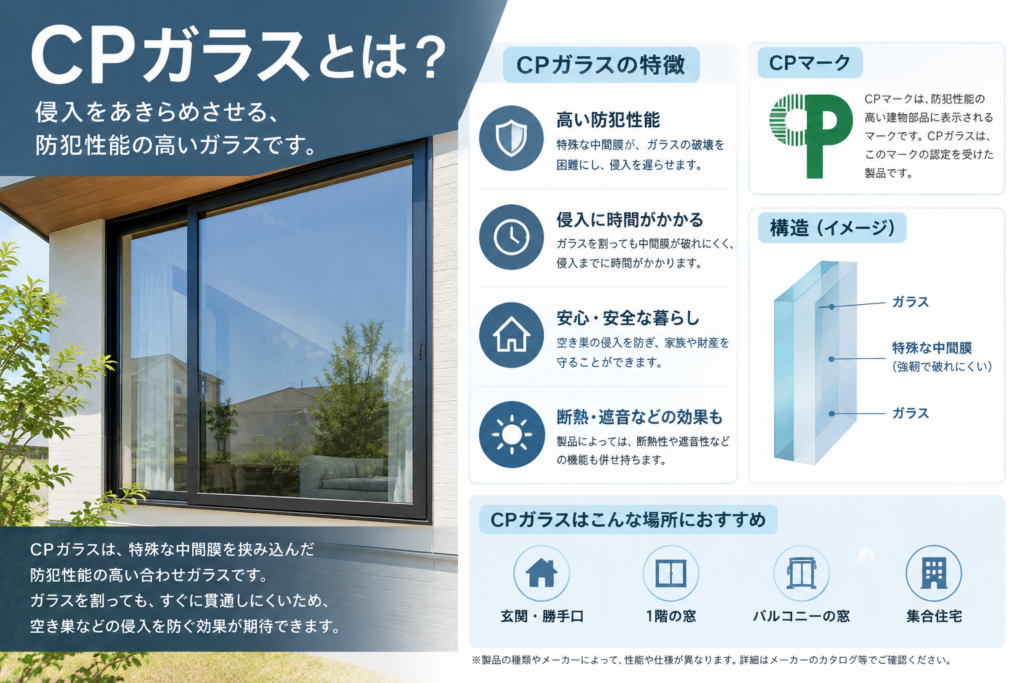 CPガラスとは？

侵入をあきらめさせる、
防犯性能の高いガラスです。

CPガラスは、特殊な中間膜を挟み込んだ防犯性能の高い合わせガラスです。ガラスを割っても、すぐに貫通しにくいため、空き巣などの侵入を防ぐ効果が期待できます。

CPガラスの特徴

高い防犯性能
特殊な中間膜が、ガラスの破壊を困難にし、侵入を遅らせます。

侵入に時間がかかる
ガラスを割っても中間膜が破れにくく、侵入までに時間がかかります。

安心・安全な暮らし
空き巣の侵入を防ぎ、家族や財産を守ることができます。

断熱・遮音などの効果も
製品によっては、断熱性や遮音性などの機能も併せ持ちます。

CPマーク

CP

CPマークは、防犯性能の高い建物部品に表示されるマークです。CPガラスは、このマークの認定を受けた製品です。

構造（イメージ）

ガラス
特殊な中間膜
(強靭で破れにくい)
ガラス

CPガラスはこんな場所におすすめ

玄関・勝手口
1階の窓
バルコニーの窓
集合住宅

※製品の種類やメーカーによって、性能や仕様が異なります。詳細はメーカーのカタログ等でご確認ください。